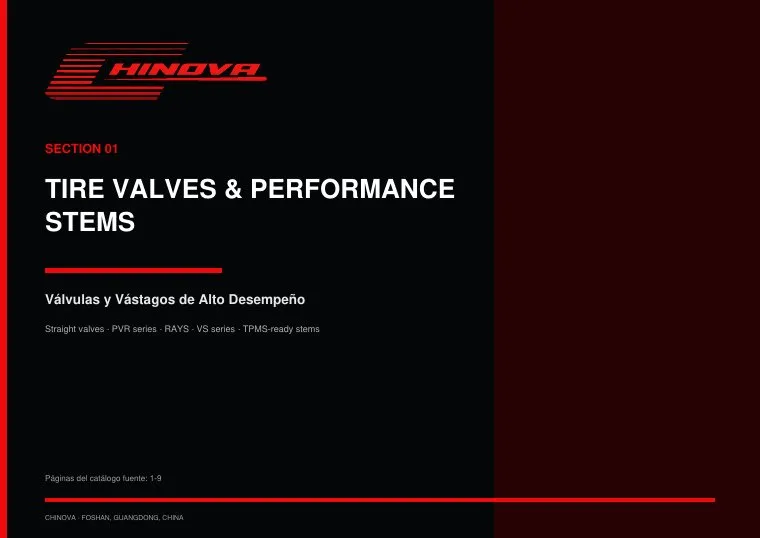 CHINOVA

SECTION 01

TIRE VALVES & PERFORMANCE STEMS

Válvulas y Vástagos de Alto Desempeño

Straight valves · PVR series · RAYS · VS series · TPMS-ready stems

Páginas del catálogo fuente: 1-9

CHINOVA · FOSHAN, GUANGDONG, CHINA